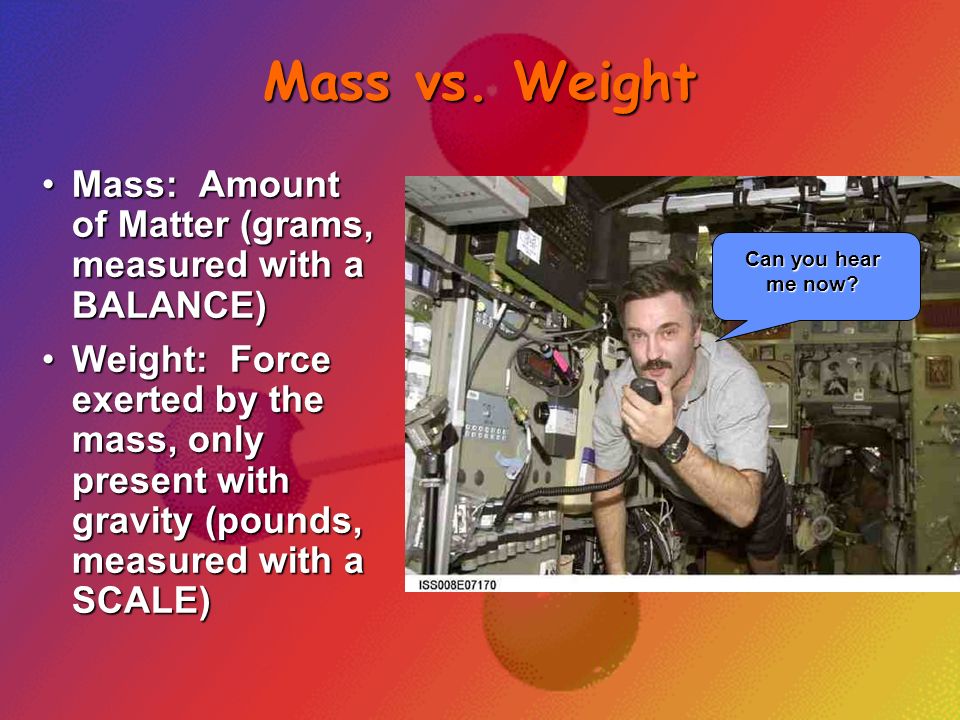 Mass vs. Weight

• Mass: Amount of Matter (grams, measured with a BALANCE)
• Weight: Force exerted by the mass, only present with gravity (pounds, measured with a SCALE)

Can you hear me now?

ISS008E07170